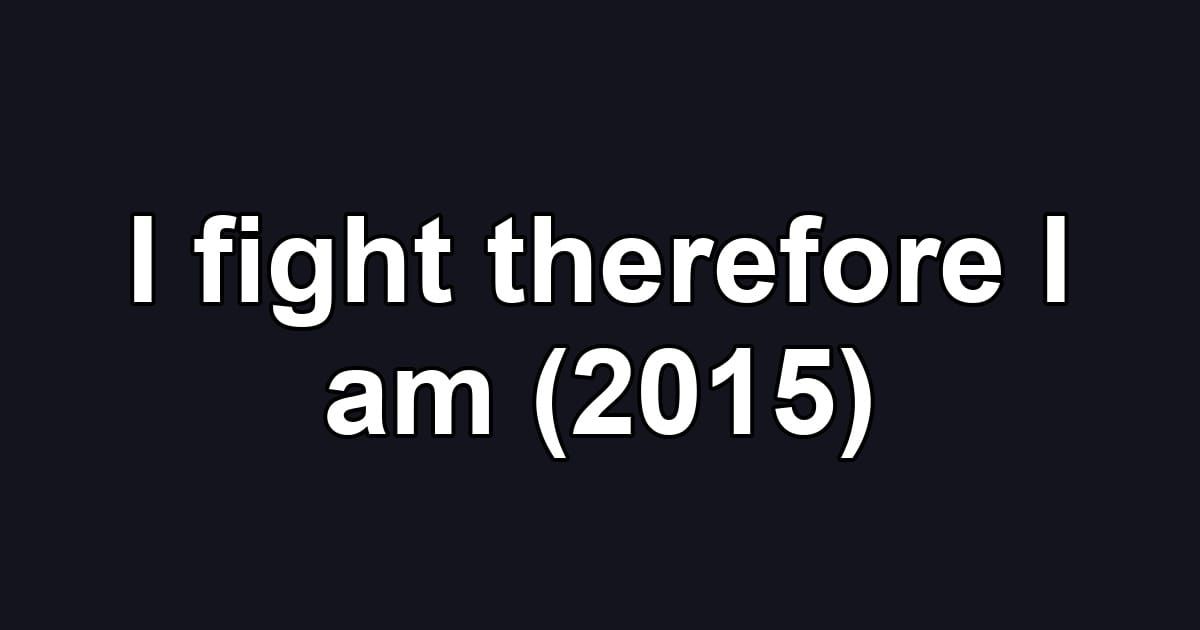 I fight therefore I am (2015)